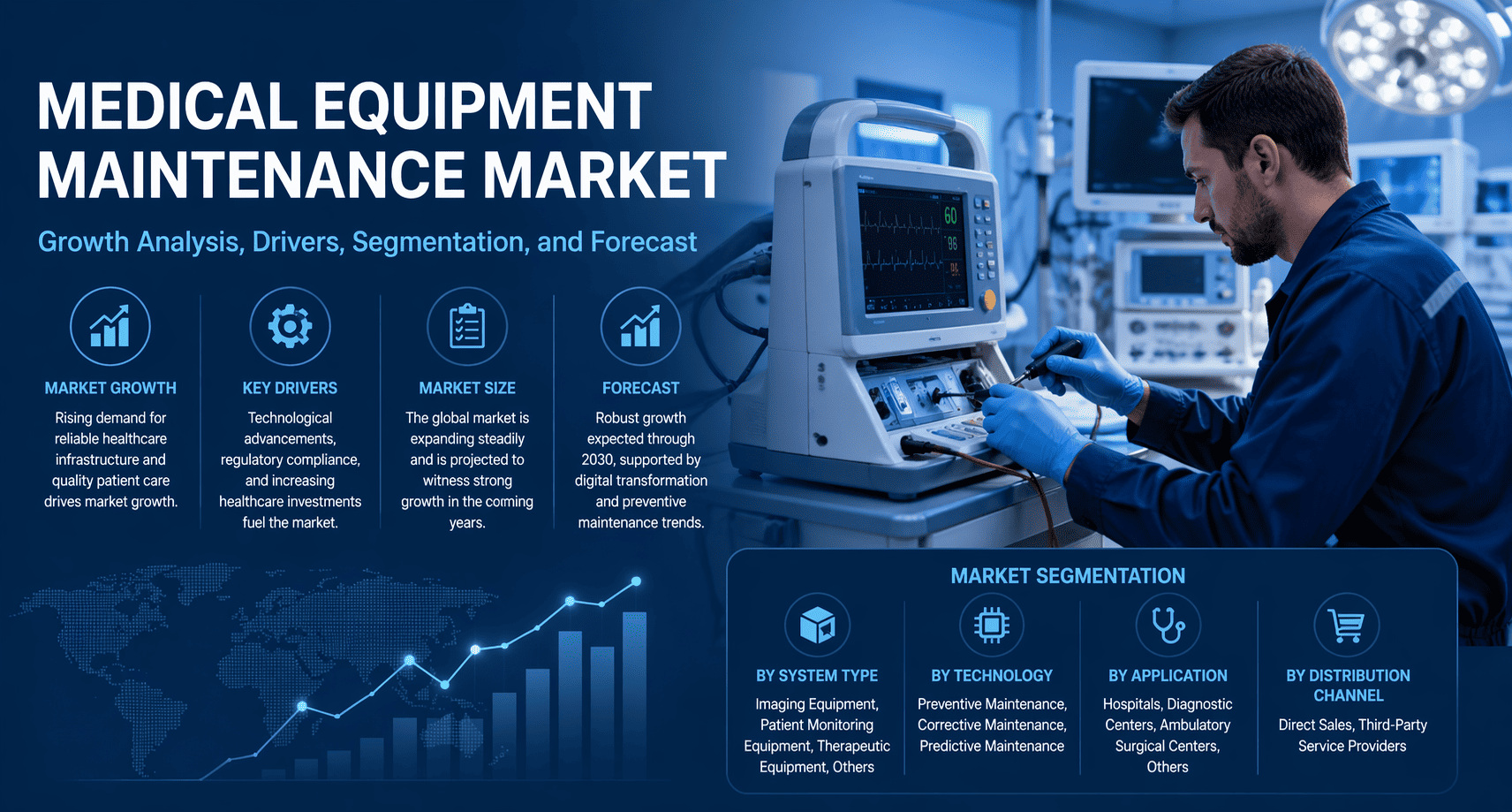 MEDICAL EQUIPMENT MAINTENANCE MARKET

Growth Analysis, Drivers, Segmentation, and Forecast

MARKET GROWTH

Rising demand for reliable healthcare infrastructure and quality patient care drives market growth.

KEY DRIVERS

Technological advancements, regulatory compliance, and increasing healthcare investments fuel the market.

MARKET SIZE

The global market is expanding steadily and is projected to witness strong growth in the coming years.

FORECAST

Robust growth expected through 2030, supported by digital transformation and preventive maintenance trends.

60
98

MARKET SEGMENTATION

BY SYSTEM TYPE

Imaging Equipment, Patient Monitoring Equipment, Therapeutic Equipment, Others

BY TECHNOLOGY

Preventive Maintenance, Corrective Maintenance, Predictive Maintenance

BY APPLICATION

Hospitals, Diagnostic Centers, Ambulatory Surgical Centers, Others

BY DISTRIBUTION CHANNEL

Direct Sales, Third-Party Service Providers